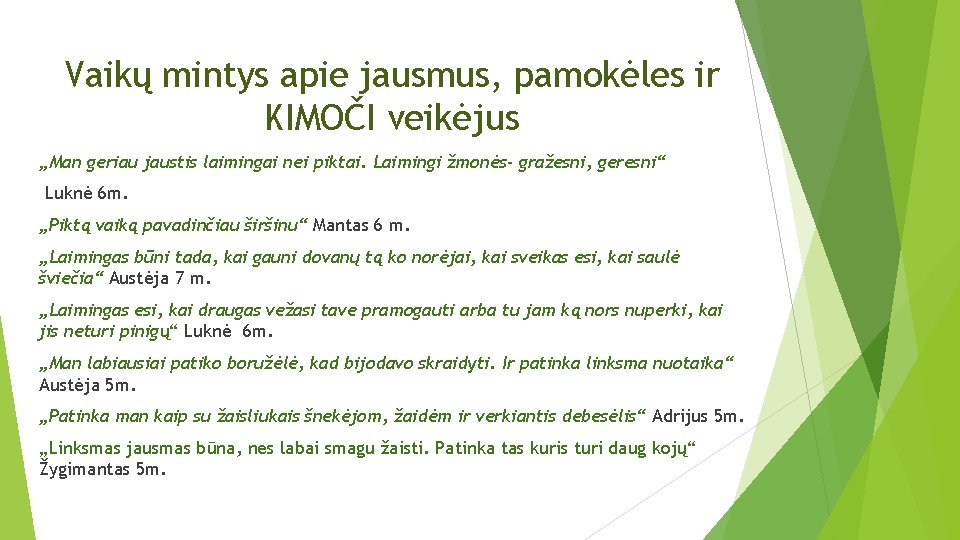 Vaikų mintys apie jausmus, pamokėles ir KIMOČI veikėjus

„Man geriau jaustis laimingai nei piktai. Laimingi žmonės- gražesni, geresni“ Luknė 6m.

„Piktą vaiką pavadinčiau širšinu“ Mantas 6 m.

„Laimingas būni tada, kai gauni dovanų tą ko norėjai, kai sveikas esi, kai saulė šviečia“ Austėja 7 m.

„Laimingas esi, kai draugas vežasi tave pramogauti arba tu jam ką nors nuperki, kai jis neturi pinigų“ Luknė 6m.

„Man labiausiai patiko boružėlė, kad bijodavo skraidyti. Ir patinka linksma nuotaika“ Austėja 5m.

„Patinka man kaip su žaisliukais šnekėjom, žaidėm ir verkiantis debesėlis“ Adrijus 5m.

„Linksmas jausmas būna, nes labai smagu žaisti. Patinka tas kuris turi daug kojų“ Žygimantas 5m.